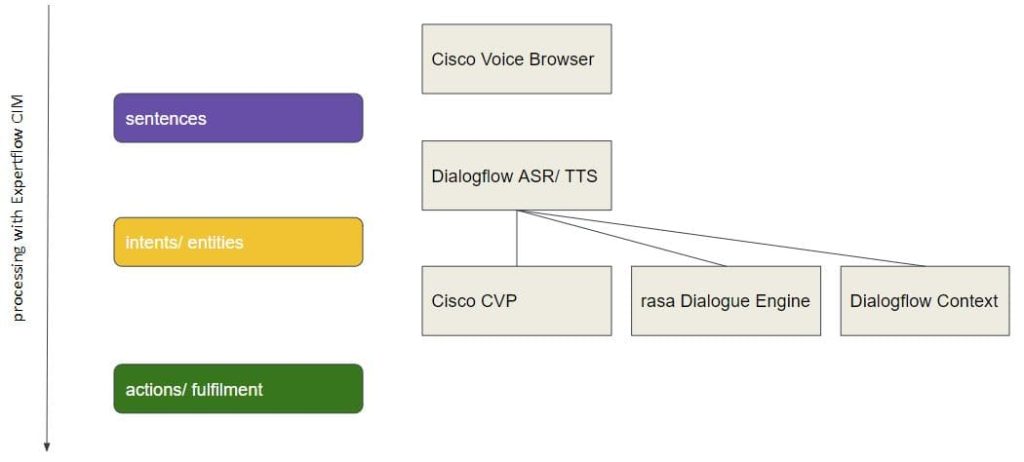 processing with Expertflow CIM

sentences

intents/ entities

actions/ fulfilment

Cisco Voice Browser

Dialogflow ASR/ TTS

Cisco CVP

rasa Dialogue Engine

Dialogflow Context